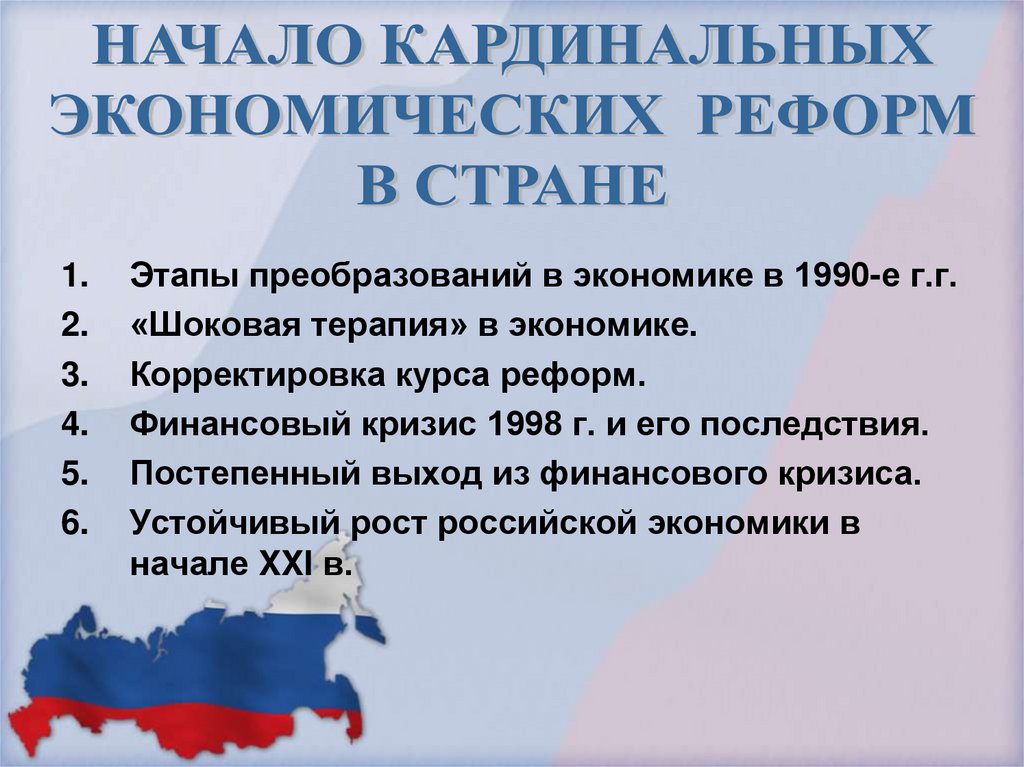 НАЧАЛО КАРДИНАЛЬНЫХ ЭКОНОМИЧЕСКИХ РЕФОРМ В СТРАНЕ

1. Этапы преобразований в экономике в 1990-е г.г.
2. «Шоковая терапия» в экономике.
3. Корректировка курса реформ.
4. Финансовый кризис 1998 г. и его последствия.
5. Постепенный выход из финансового кризиса.
6. Устойчивый рост российской экономики в начале XXI в.